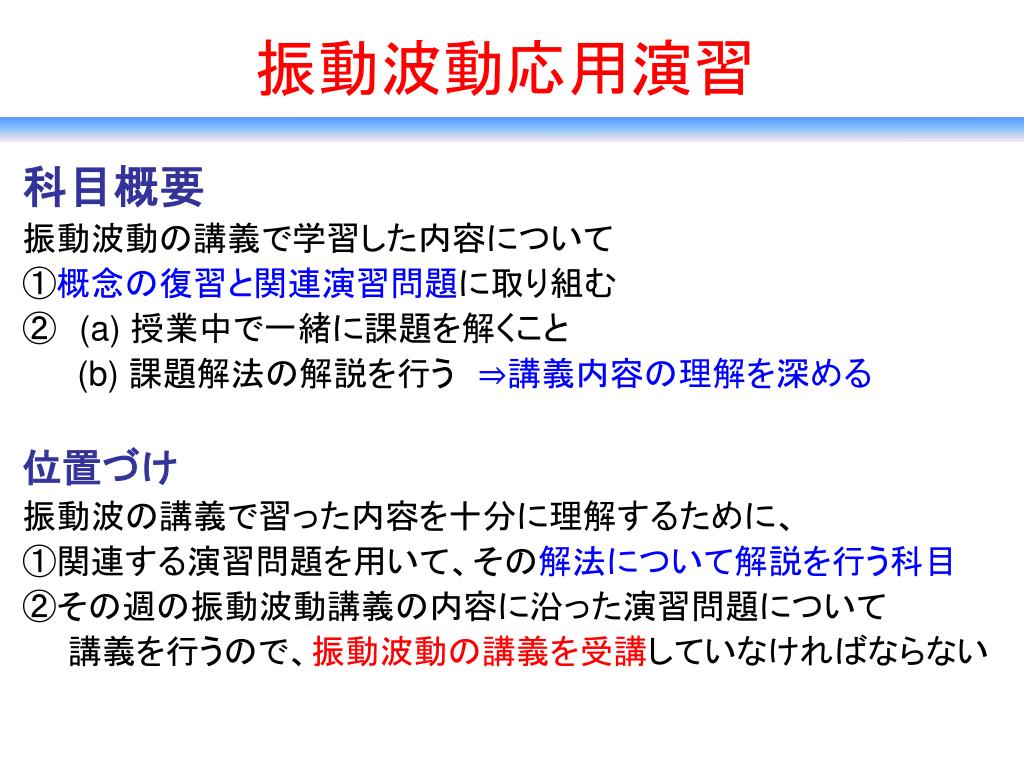 振動波動応用演習

科目概要
振動波動の講義で学習した内容について
①概念の復習と関連演習問題に取り組む
② (a) 授業中で一緒に課題を解くこと
(b) 課題解法の解説を行う ⇒講義内容の理解を深める

位置づけ
振動波の講義で習った内容を十分に理解するために、
①関連する演習問題を用いて、その解法について解説を行う科目
②その週の振動波動講義の内容に沿った演習問題について
講義を行うので、振動波動の講義を受講していなければならない